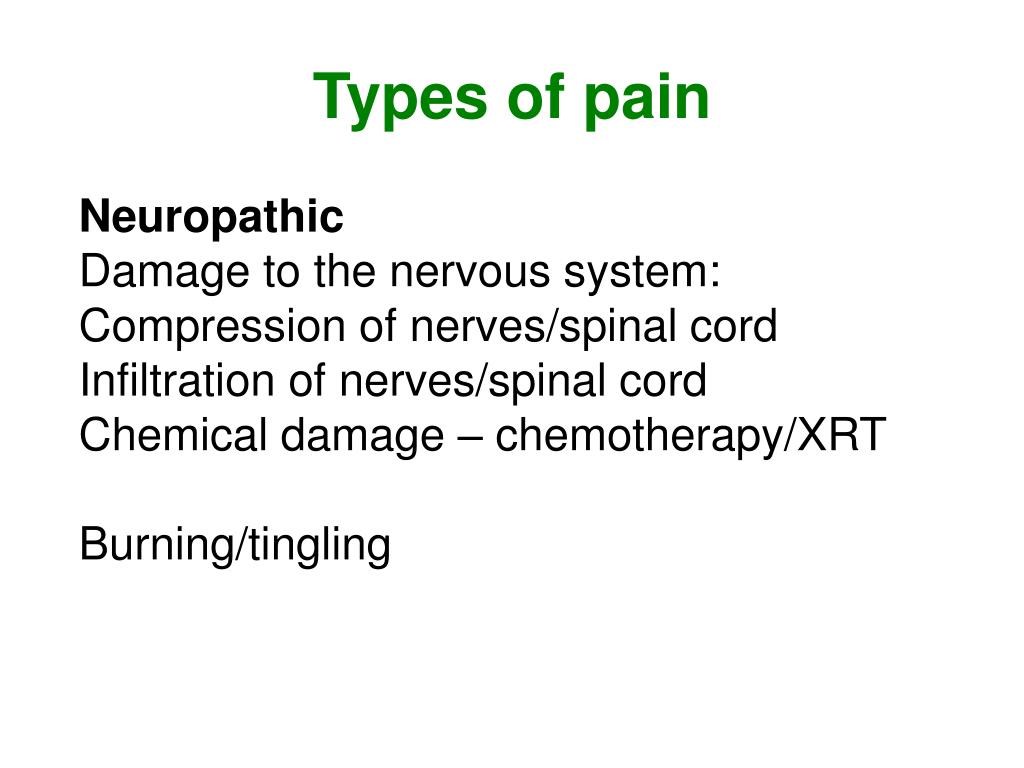 Types of pain

Neuropathic
Damage to the nervous system:
Compression of nerves/spinal cord
Infiltration of nerves/spinal cord
Chemical damage – chemotherapy/XRT

Burning/tingling